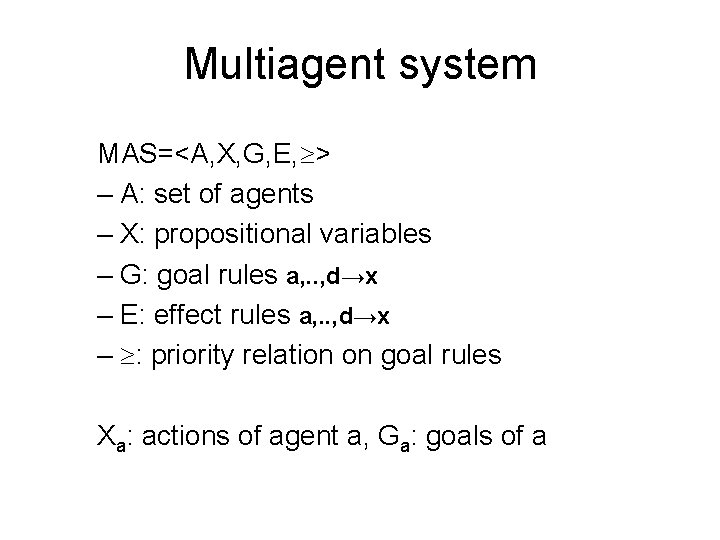 Multiagent system

MAS=<A,X,G,E,$\geq$>
– A: set of agents
– X: propositional variables
– G: goal rules a,..,d$\rightarrow$x
– E: effect rules a,..,d$\rightarrow$x
– $\geq$: priority relation on goal rules

$X_a$: actions of agent a, $G_a$: goals of a